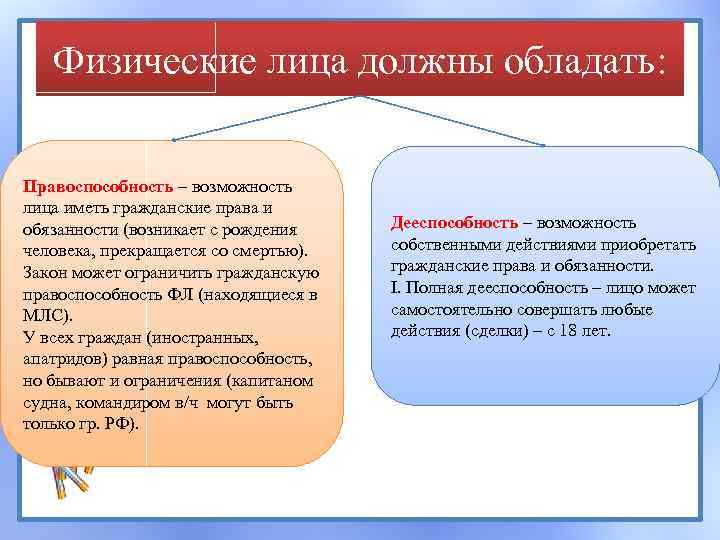 Физические лица должны обладать:

Правоспособность – возможность лица иметь гражданские права и обязанности (возникает с рождения человека, прекращается со смертью). Закон может ограничить гражданскую правоспособность ФЛ (находящиеся в МЛС).
У всех граждан (иностранных, апатридов) равная правоспособность, но бывают и ограничения (капитаном судна, командиром в/ч могут быть только гр. РФ).

Дееспособность – возможность собственными действиями приобретать гражданские права и обязанности.
I. Полная дееспособность – лицо может самостоятельно совершать любые действия (сделки) – с 18 лет.